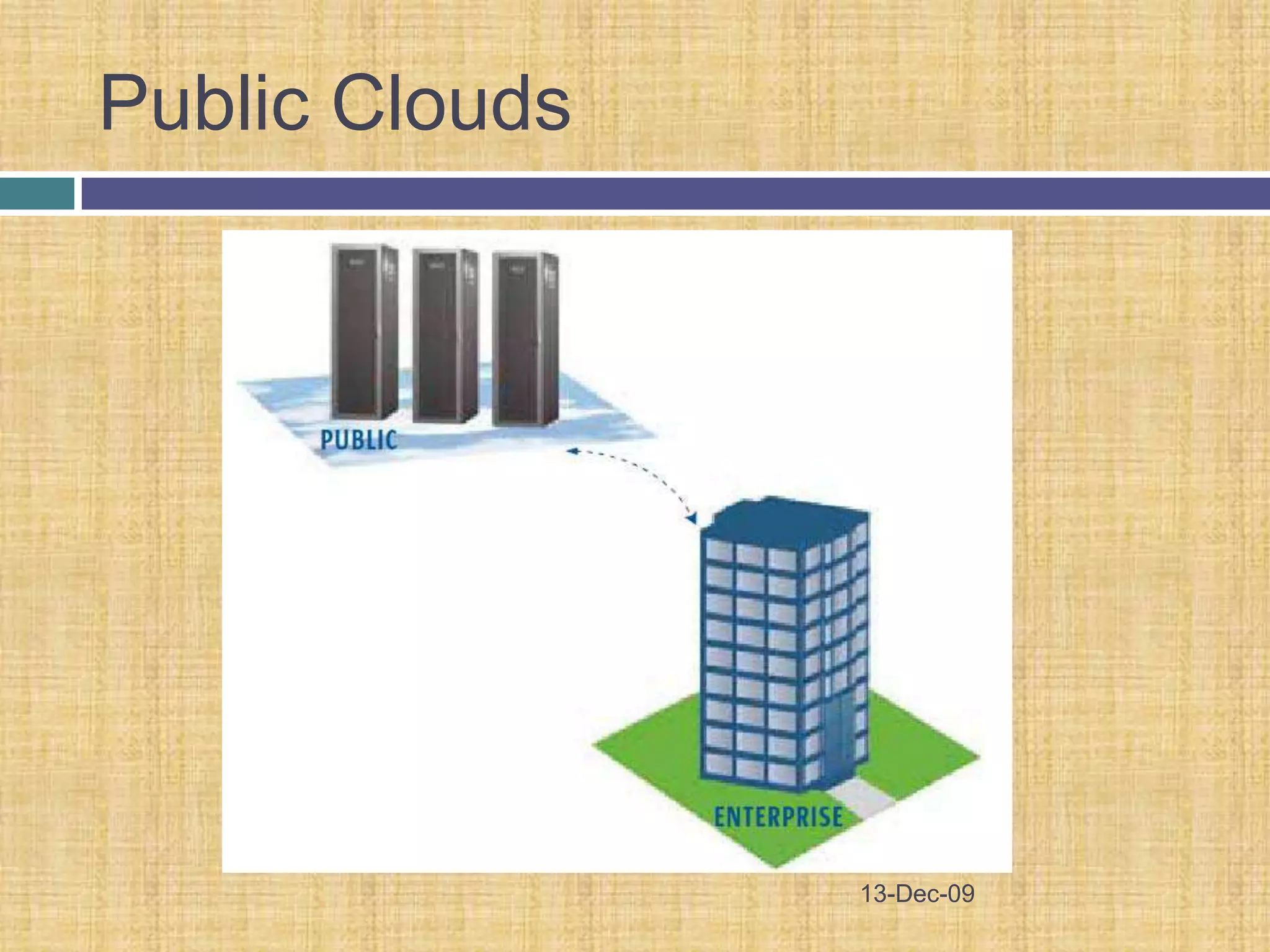 Public Clouds

PUBLIC

ENTERPRISE

13-Dec-09